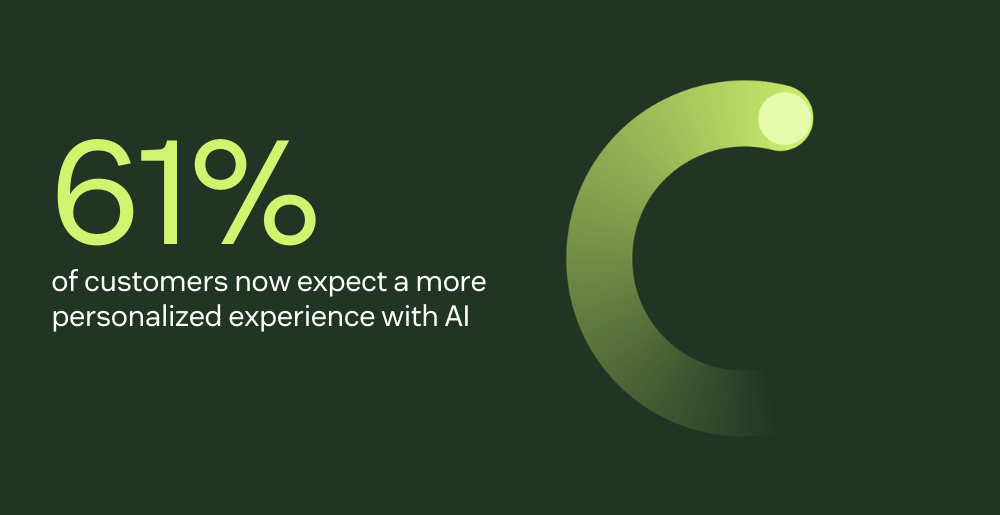 61%

of customers now expect a more personalized experience with AI